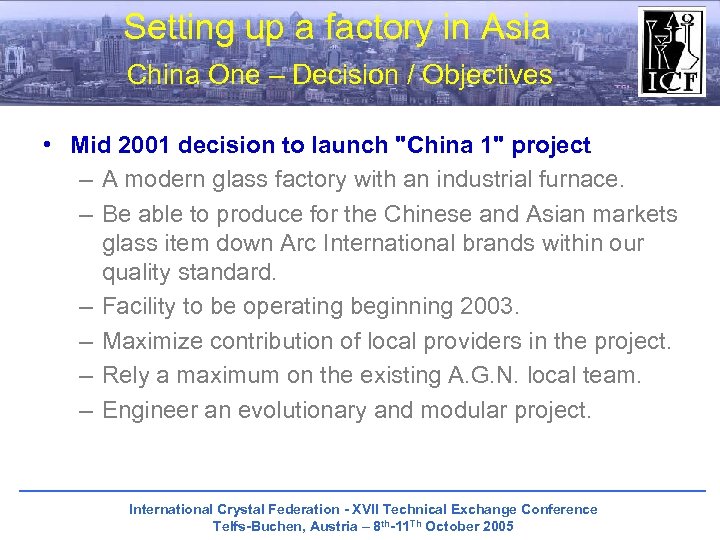 Setting up a factory in Asia
China One – Decision / Objectives

ICF

• Mid 2001 decision to launch "China 1" project
– A modern glass factory with an industrial furnace.
– Be able to produce for the Chinese and Asian markets glass item down Arc International brands within our quality standard.
– Facility to be operating beginning 2003.
– Maximize contribution of local providers in the project.
– Rely a maximum on the existing A.G.N. local team.
– Engineer an evolutionary and modular project.

International Crystal Federation - XVII Technical Exchange Conference
Telfs-Buchen, Austria – 8$^{th}$-11$^{Th}$ October 2005